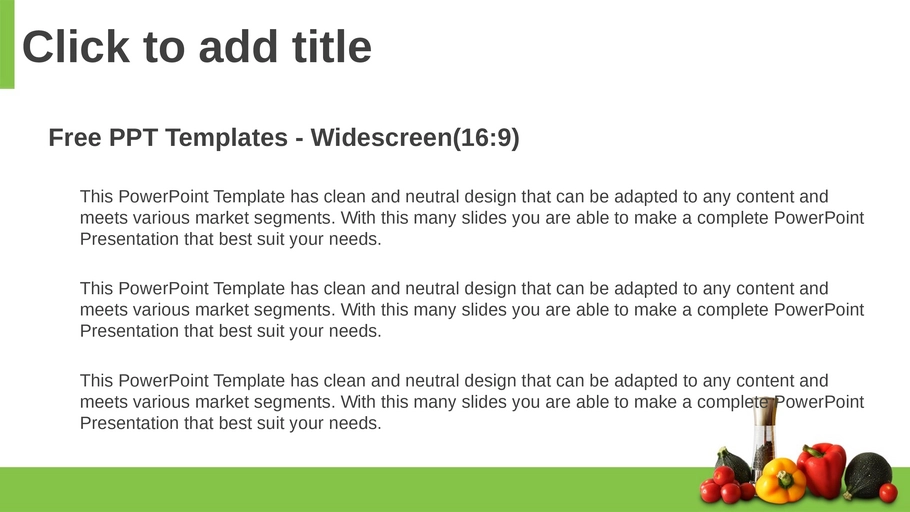 Click to add title

Free PPT Templates - Widescreen(16:9)

This PowerPoint Template has clean and neutral design that can be adapted to any content and meets various market segments. With this many slides you are able to make a complete PowerPoint Presentation that best suit your needs.

This PowerPoint Template has clean and neutral design that can be adapted to any content and meets various market segments. With this many slides you are able to make a complete PowerPoint Presentation that best suit your needs.

This PowerPoint Template has clean and neutral design that can be adapted to any content and meets various market segments. With this many slides you are able to make a complete PowerPoint Presentation that best suit your needs.